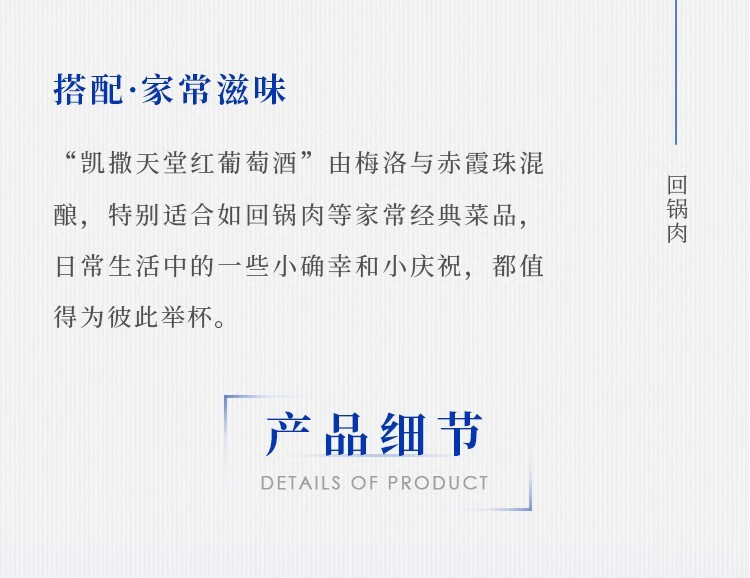 搭配·家常滋味

“凯撒天堂红葡萄酒”由梅洛与赤霞珠混酿，特别适合如回锅肉等家常经典菜品，日常生活中的一些小确幸和小庆祝，都值得为彼此举杯。

回锅肉

产品细节

DETAILS OF PRODUCT